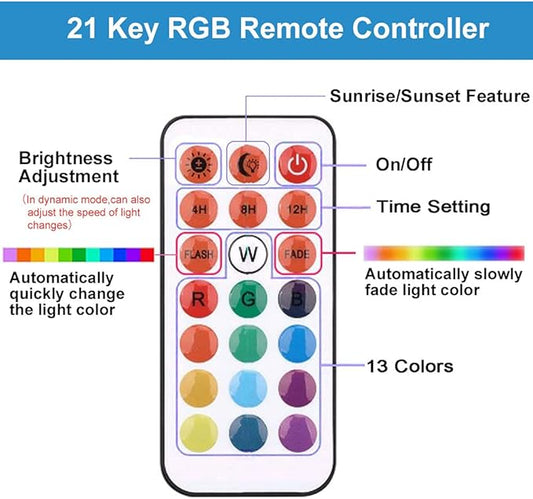 21 Key RGB Remote Controller

Sunrise/Sunset Feature

Brightness Adjustment

（In dynamic mode,can also adjust the speed of light changes）

On/Off

4H 8H 12H

Time Setting

FLASH W FADE

Automatically quickly change the light color

Automatically slowly fade light color

R G B

13 Colors